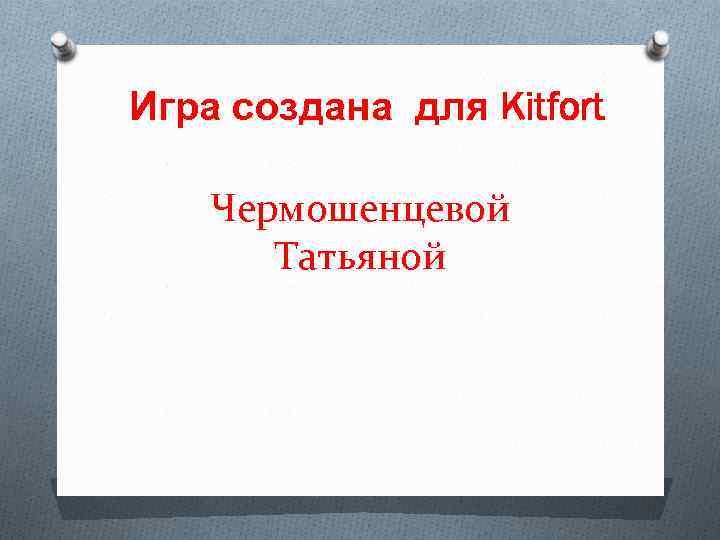 Игра создана для Kitfort

Чермошенцевой Татьяной